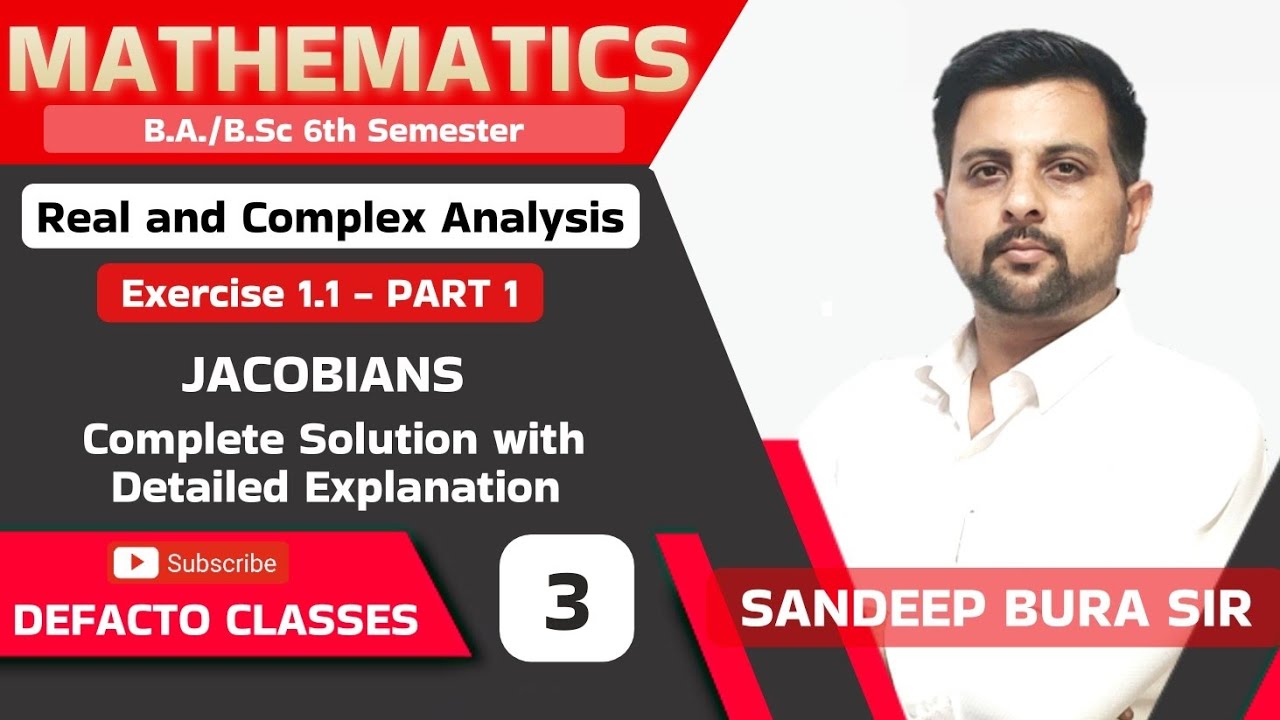 MATHEMATICS

B.A./B.Sc 6th Semester

Real and Complex Analysis

Exercise 1.1 – PART 1

JACOBIANS

Complete Solution with Detailed Explanation

Subscribe

DEFACTO CLASSES

3

SANDEEP BURA SIR